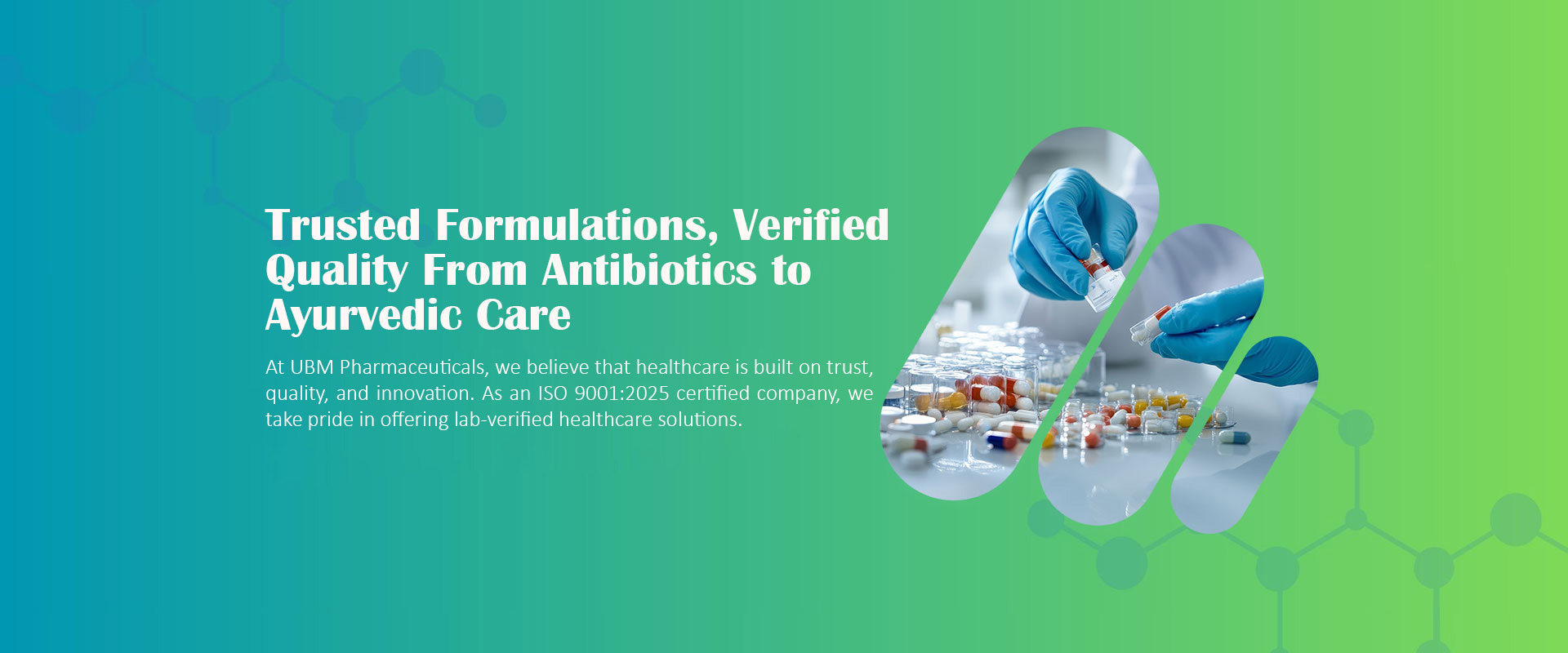 Trusted Formulations, Verified Quality From Antibiotics to Ayurvedic Care

At UBM Pharmaceuticals, we believe that healthcare is built on trust, quality, and innovation. As an ISO 9001:2025 certified company, we take pride in offering lab-verified healthcare solutions.